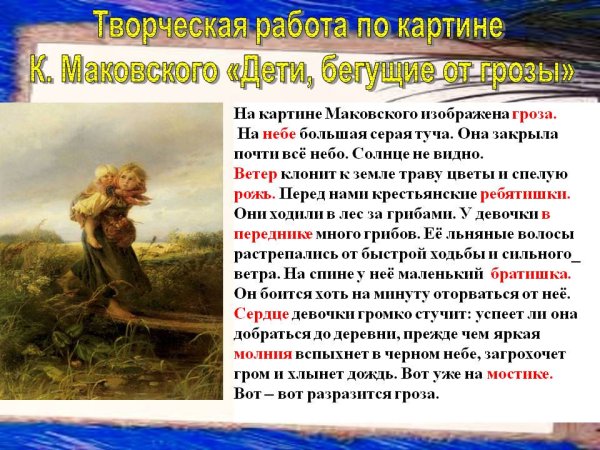 Творческая работа по картине К. Маковского «Дети, бегущие от грозы»

На картине Маковского изображена гроза. На небе большая серая туча. Она закрыла почти всё небо. Солнце не видно. Ветер клонит к земле траву цветы и спелую рожь. Перед нами крестьянские ребятишки. Они ходили в лес за грибами. У девочки в переднике много грибов. Её льняные волосы растрепались от быстрой ходьбы и сильного_ ветра. На спине у неё маленький братишка. Он боится хоть на минуту оторваться от неё. Сердце девочки громко стучит: успеет ли она добраться до деревни, прежде чем яркая молния вспыхнет в черном небе, загрохочет гром и хлынет дождь. Вот уже на мостике. Вот – вот разразится гроза.